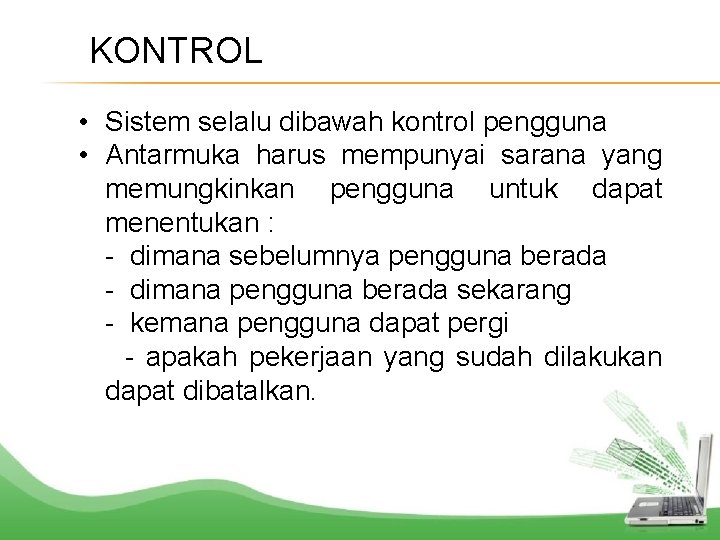 KONTROL

• Sistem selalu dibawah kontrol pengguna
• Antarmuka harus mempunyai sarana yang memungkinkan pengguna untuk dapat menentukan :
- dimana sebelumnya pengguna berada
- dimana pengguna berada sekarang
- kemana pengguna dapat pergi
- apakah pekerjaan yang sudah dilakukan dapat dibatalkan.